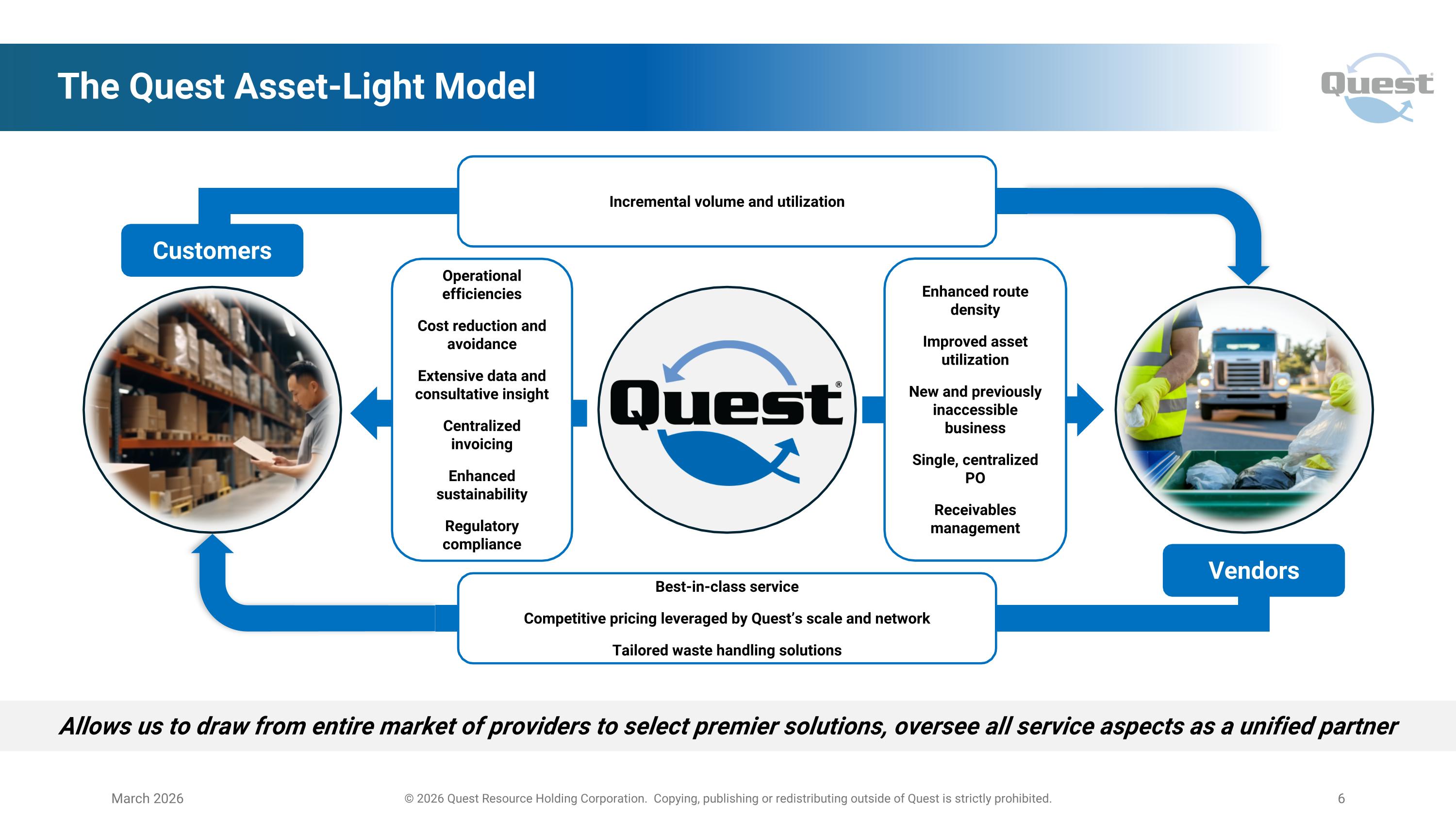 The Quest Asset-Light Model

Quest

Incremental volume and utilization

Customers

Operational efficiencies

Cost reduction and avoidance

Extensive data and consultative insight

Centralized invoicing

Enhanced sustainability

Regulatory compliance

Quest®

Enhanced route density

Improved asset utilization

New and previously inaccessible business

Single, centralized PO

Receivables management

Vendors

Best-in-class service

Competitive pricing leveraged by Quest's scale and network

Tailored waste handling solutions

Allows us to draw from entire market of providers to select premier solutions, oversee all service aspects as a unified partner

March 2026

© 2026 Quest Resource Holding Corporation. Copying, publishing or redistributing outside of Quest is strictly prohibited.

6